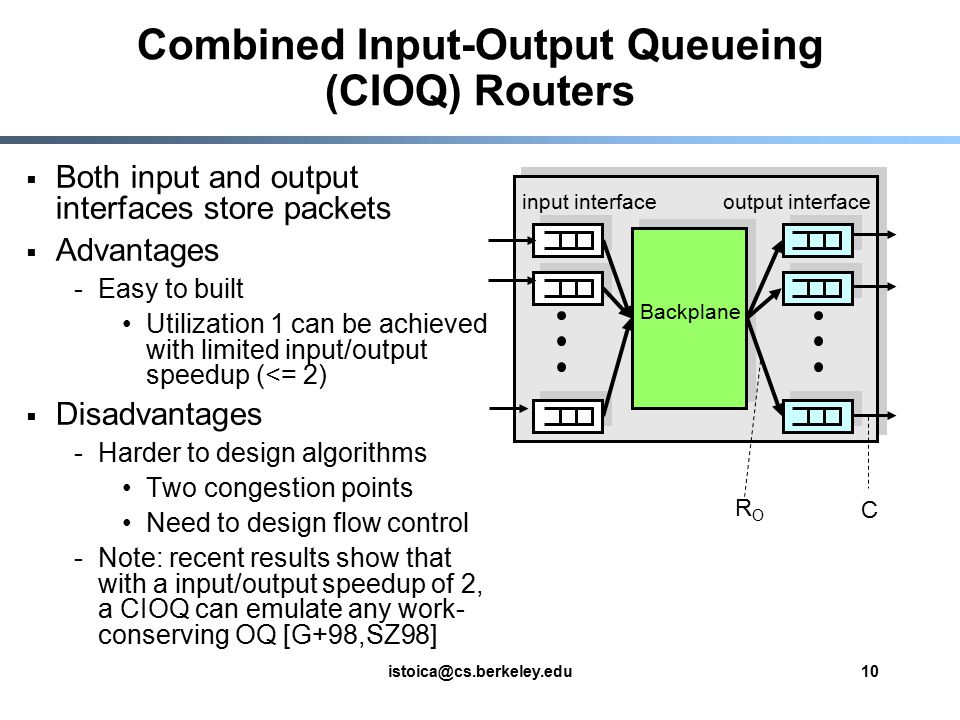 Combined Input-Output Queueing (CIOQ) Routers

▪ Both input and output interfaces store packets
▪ Advantages
- Easy to built
• Utilization 1 can be achieved with limited input/output speedup (<= 2)
▪ Disadvantages
- Harder to design algorithms
• Two congestion points
• Need to design flow control
- Note: recent results show that with a input/output speedup of 2, a CIOQ can emulate any work-conserving OQ [G+98,SZ98]

input interface
output interface
Backplane
$R_O$
C

istoica@cs.berkeley.edu
10